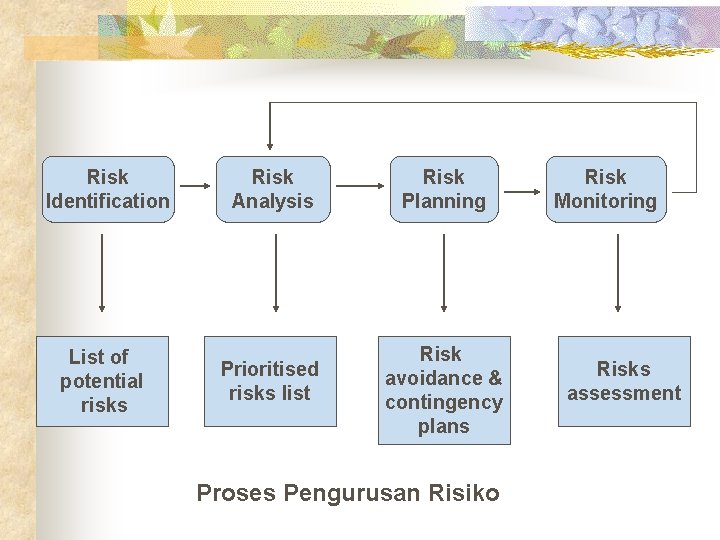 Risk Identification

Risk Analysis

Risk Planning

Risk Monitoring

List of potential risks

Prioritised risks list

Risk avoidance & contingency plans

Risks assessment

Proses Pengurusan Risiko